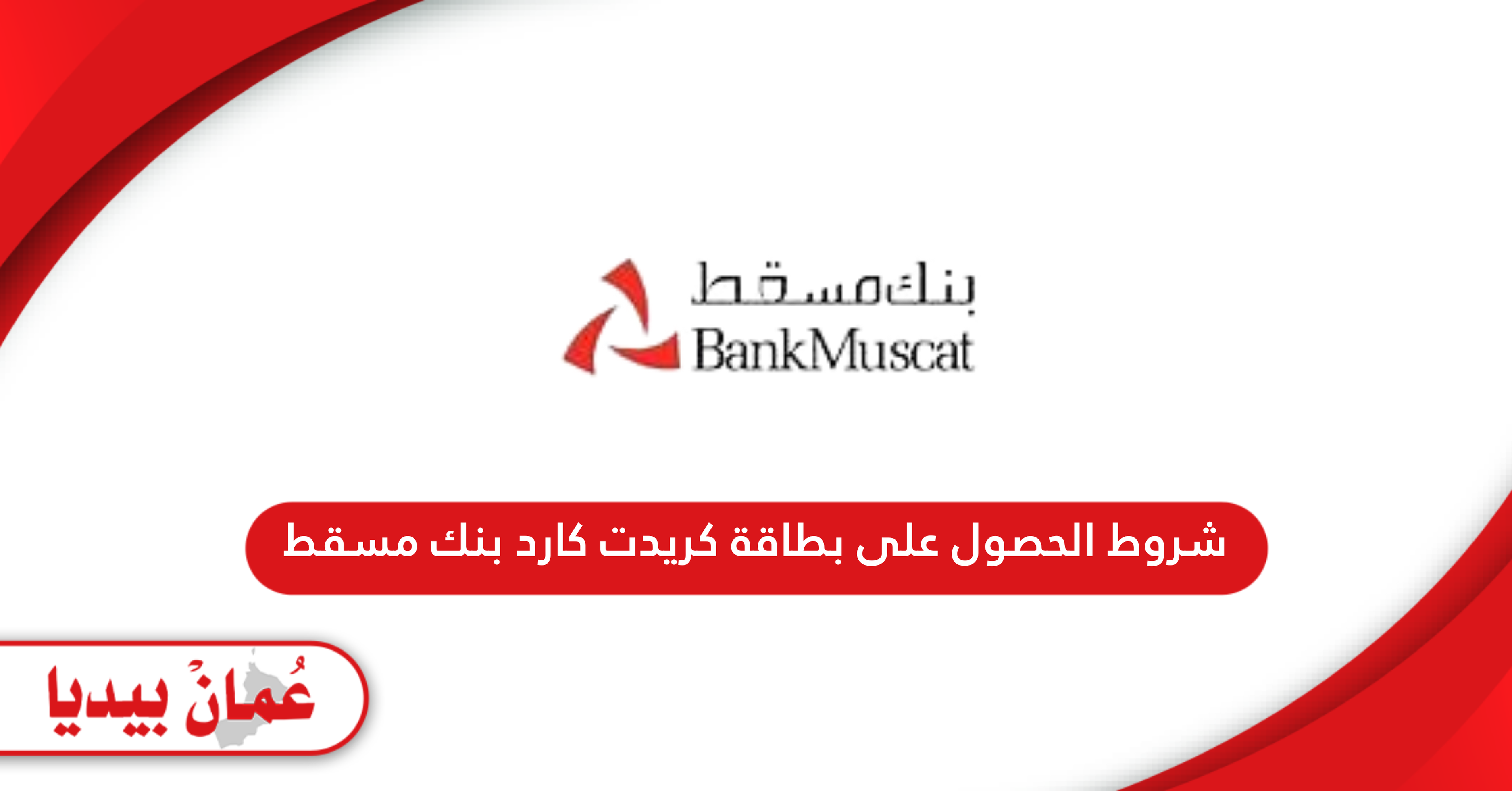 بنك مسقط
BankMuscat

شروط الحصول على بطاقة كريدت كارد بنك مسقط

عُمانْ بيديا